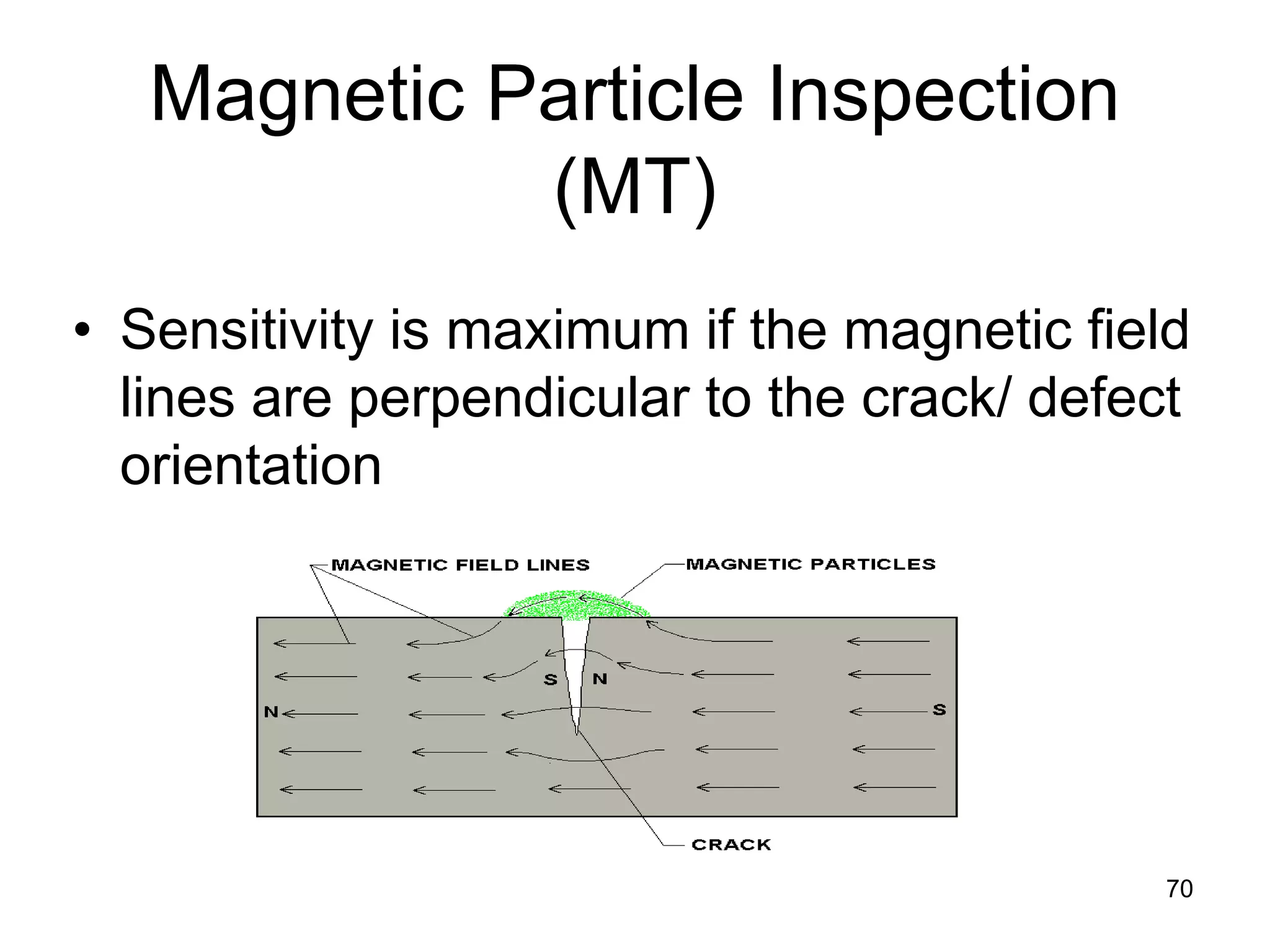 Magnetic Particle Inspection (MT)

• Sensitivity is maximum if the magnetic field lines are perpendicular to the crack/ defect orientation

MAGNETIC FIELD LINES
MAGNETIC PARTICLES
S
N
N
S
CRACK

70